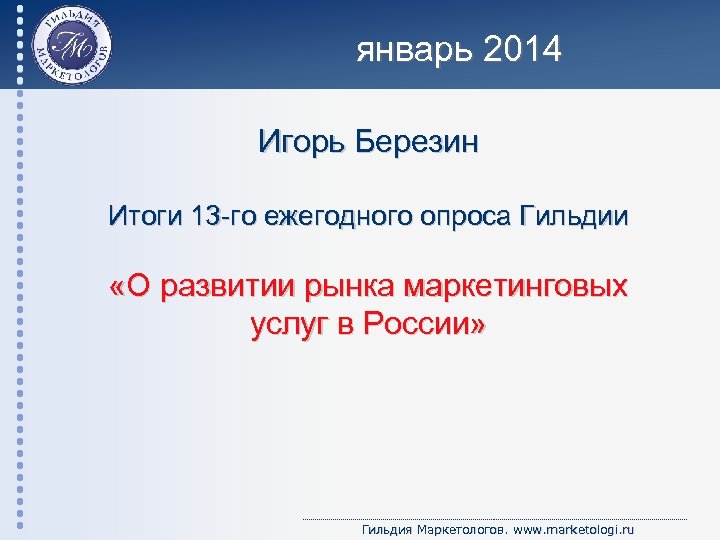 ГИЛЬДИЯ МАРКЕТОЛОГОВ
ГМ

январь 2014

Игорь Березин

Итоги 13-го ежегодного опроса Гильдии

«О развитии рынка маркетинговых услуг в России»

Гильдия Маркетологов. www.marketologi.ru